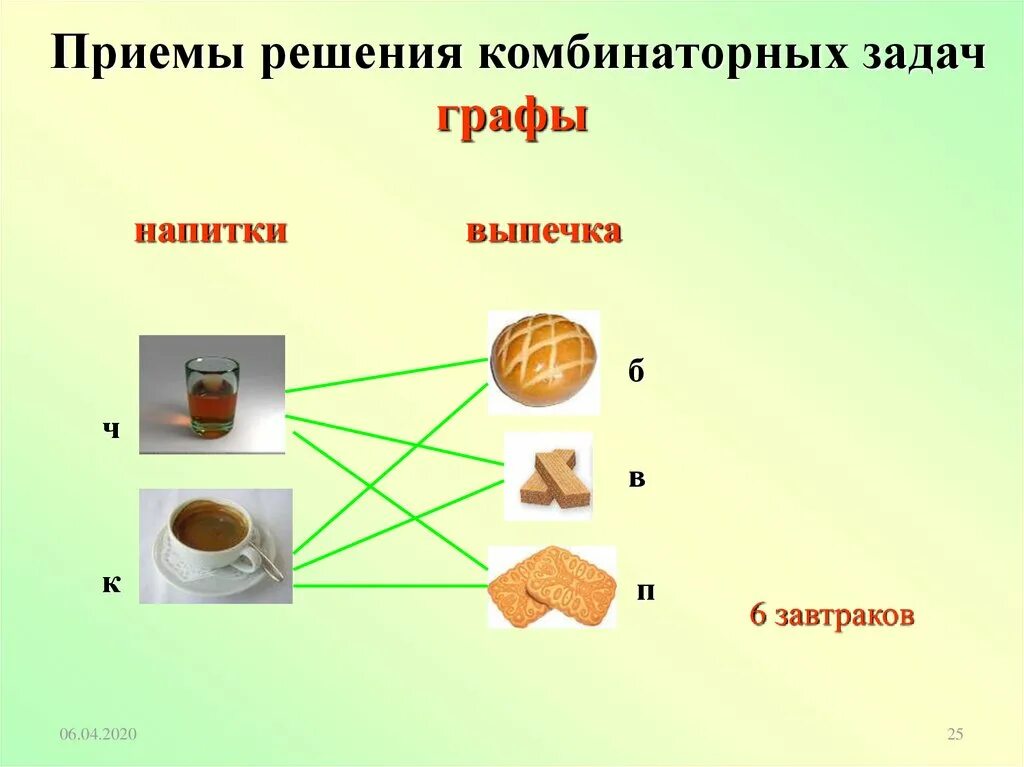 Приемы решения комбинаторных задач
графы

напитки

выпечка

ч

к

б

в

п

6 завтраков

06.04.2020

25